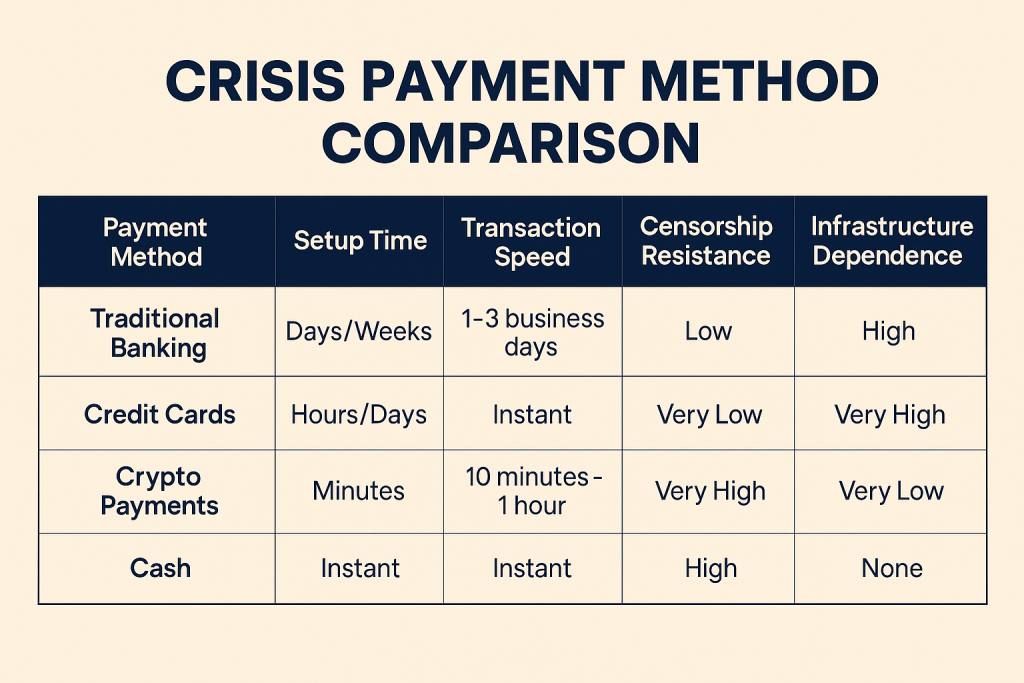 CRISIS PAYMENT METHOD COMPARISON

| Payment Method | Setup Time | Transaction Speed | Censorship Resistance | Infrastructure Dependence |
|---|---|---|---|---|
| Traditional Banking | Days/Weeks | 1-3 business days | Low | High |
| Credit Cards | Hours/Days | Instant | Very Low | Very High |
| Crypto Payments | Minutes | 10 minutes - 1 hour | Very High | Very Low |
| Cash | Instant | Instant | High | None |